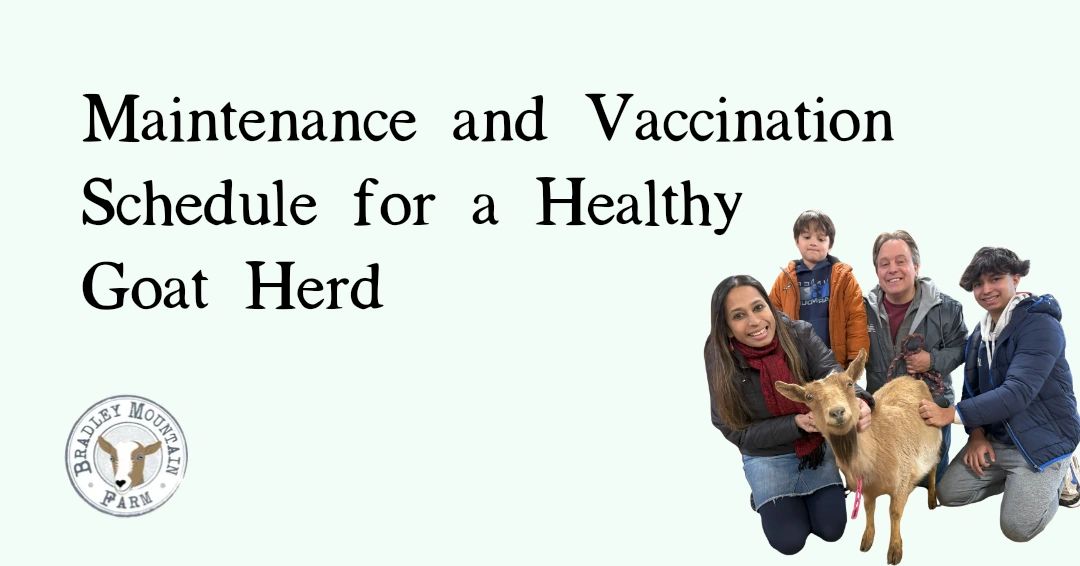 Maintenance and Vaccination Schedule for a Healthy Goat Herd

BRADLEY MOUNTAIN FARM